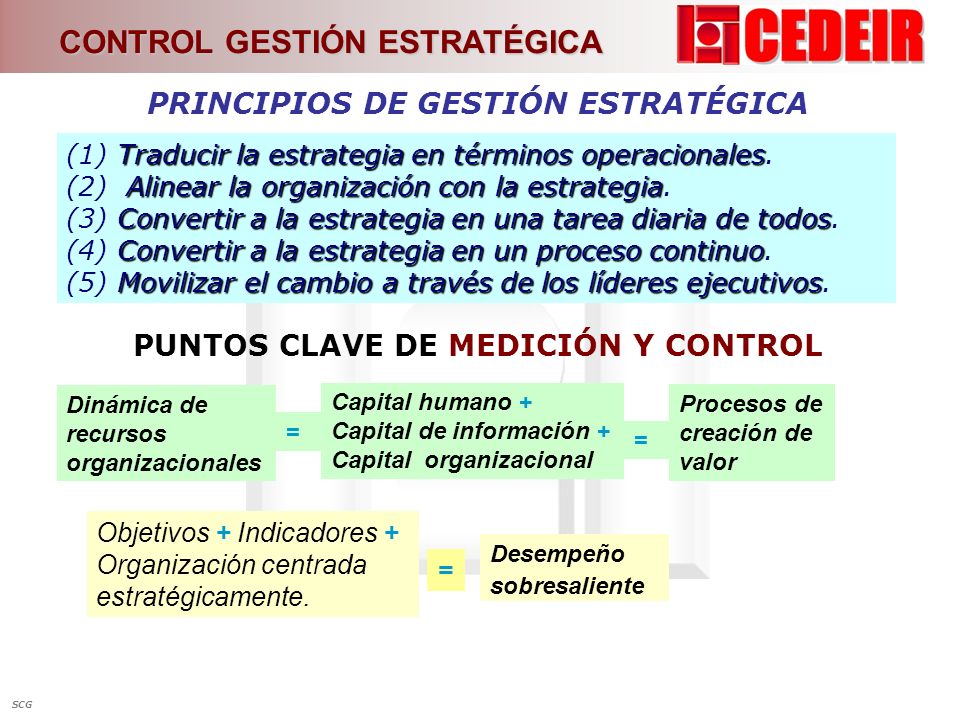 CONTROL GESTIÓN ESTRATÉGICA

CEDEIR

PRINCIPIOS DE GESTIÓN ESTRATÉGICA

(1) Traducir la estrategia en términos operacionales.
(2) Alinear la organización con la estrategia.
(3) Convertir a la estrategia en una tarea diaria de todos.
(4) Convertir a la estrategia en un proceso continuo.
(5) Movilizar el cambio a través de los líderes ejecutivos.

PUNTOS CLAVE DE MEDICIÓN Y CONTROL

Dinámica de recursos organizacionales

=

Capital humano +
Capital de información +
Capital organizacional

=

Procesos de creación de valor

Objetivos + Indicadores + Organización centrada estratégicamente.

=

Desempeño sobresaliente

SCG